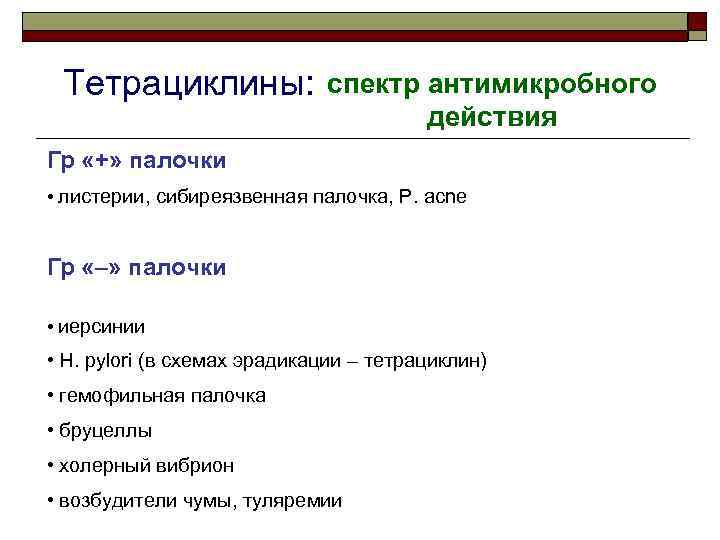 Тетрациклины: спектр антимикробного действия

Гр «+» палочки

• листерии, сибиреязвенная палочка, P. acne

Гр «–» палочки

• иерсинии

• H. pylori (в схемах эрадикации – тетрациклин)

• гемофильная палочка

• бруцеллы

• холерный вибрион

• возбудители чумы, туляремии